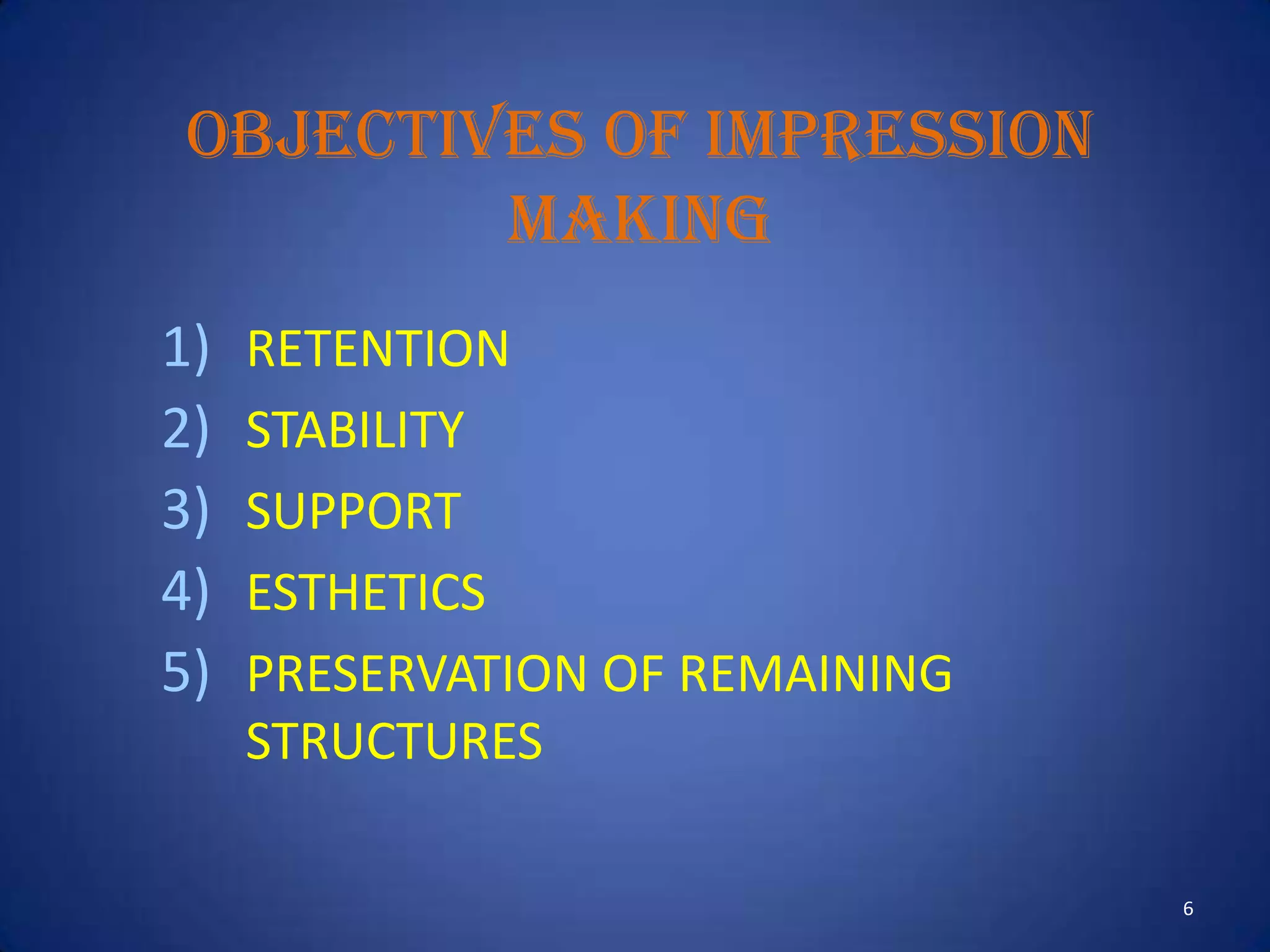 OBJECTIVES OF IMPRESSION MAKING

1) RETENTION
2) STABILITY
3) SUPPORT
4) ESTHETICS
5) PRESERVATION OF REMAINING STRUCTURES

6